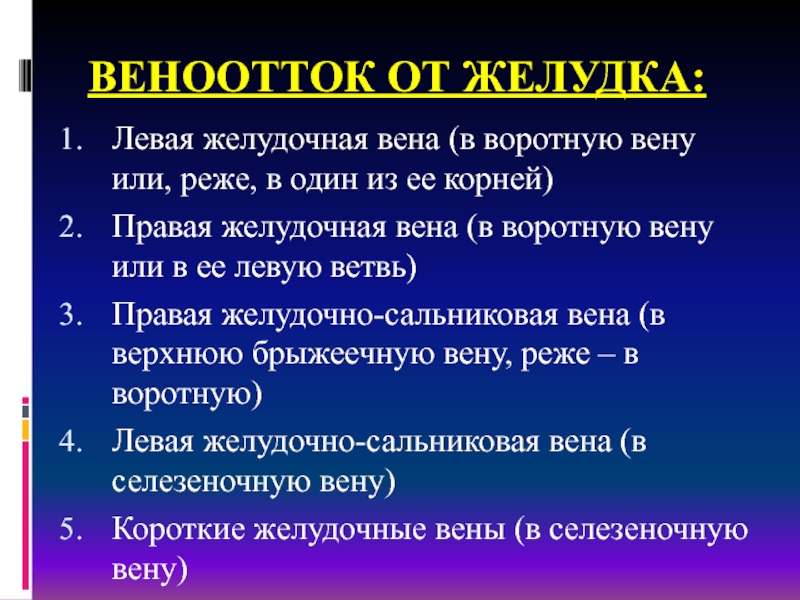 ВЕНООТТОК ОТ ЖЕЛУДКА:

1. Левая желудочная вена (в воротную вену или, реже, в один из ее корней)
2. Правая желудочная вена (в воротную вену или в ее левую ветвь)
3. Правая желудочно-сальниковая вена (в верхнюю брыжеечную вену, реже – в воротную)
4. Левая желудочно-сальниковая вена (в селезеночную вену)
5. Короткие желудочные вены (в селезеночную вену)